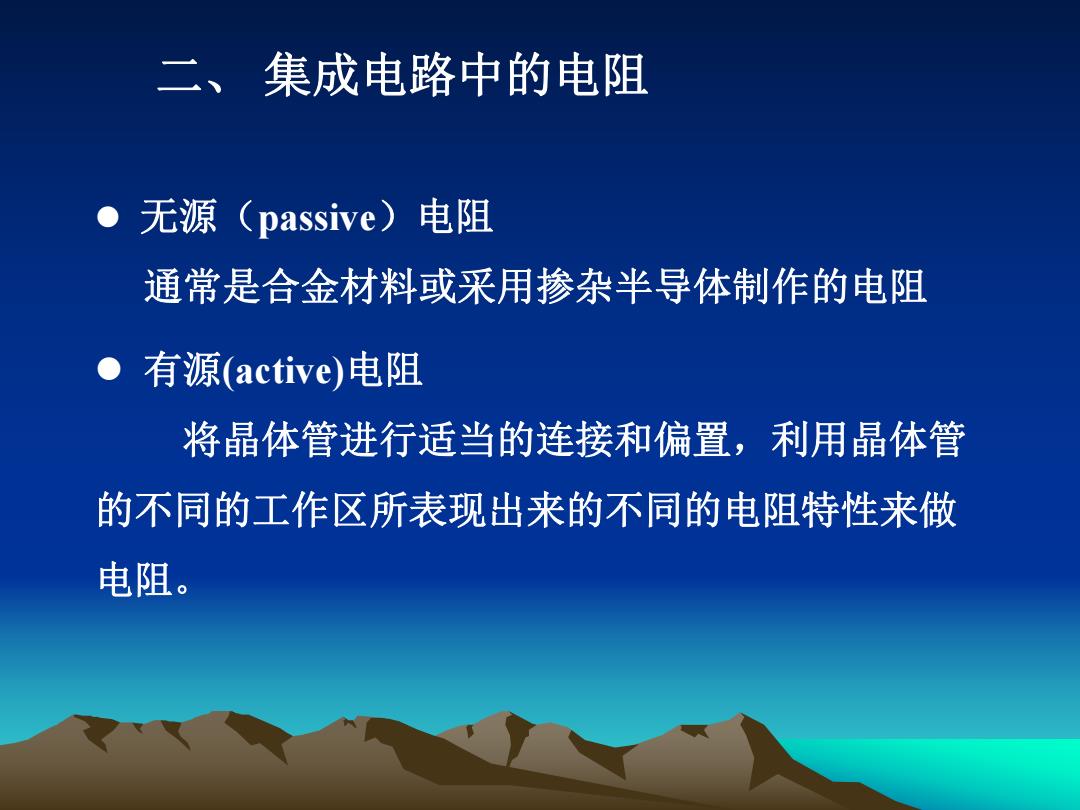 二、 集成电路中的电阻

● 无源（passive）电阻

通常是合金材料或采用掺杂半导体制作的电阻

● 有源(active)电阻

将晶体管进行适当的连接和偏置，利用晶体管的不同的工作区所表现出来的不同的电阻特性来做电阻。